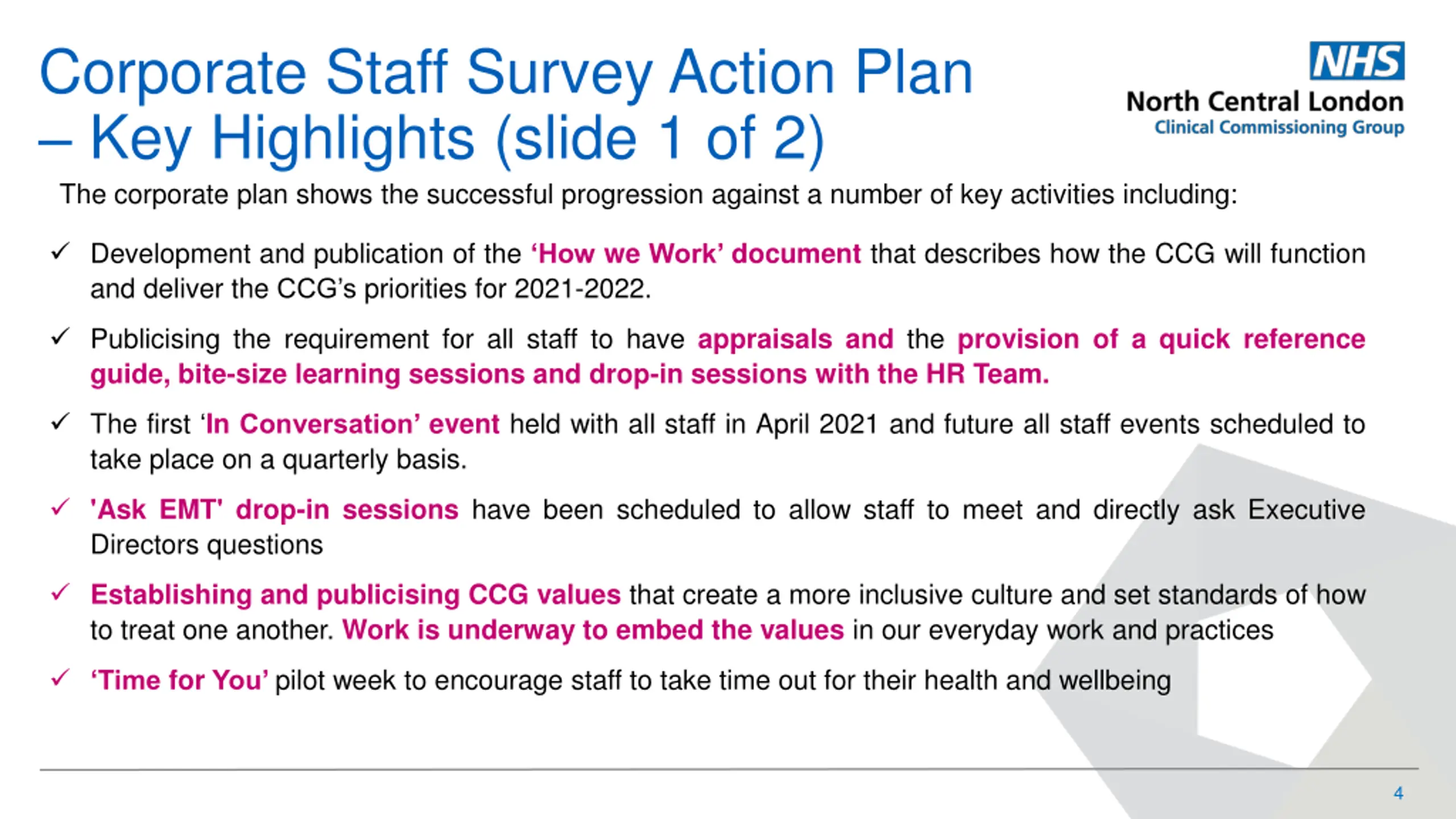 Corporate Staff Survey Action Plan – Key Highlights (slide 1 of 2)

NHS
North Central London
Clinical Commissioning Group

The corporate plan shows the successful progression against a number of key activities including:

✓ Development and publication of the ‘How we Work’ document that describes how the CCG will function and deliver the CCG’s priorities for 2021-2022.

✓ Publicising the requirement for all staff to have appraisals and the provision of a quick reference guide, bite-size learning sessions and drop-in sessions with the HR Team.

✓ The first ‘In Conversation’ event held with all staff in April 2021 and future all staff events scheduled to take place on a quarterly basis.

✓ 'Ask EMT' drop-in sessions have been scheduled to allow staff to meet and directly ask Executive Directors questions

✓ Establishing and publicising CCG values that create a more inclusive culture and set standards of how to treat one another. Work is underway to embed the values in our everyday work and practices

✓ ‘Time for You’ pilot week to encourage staff to take time out for their health and wellbeing

4